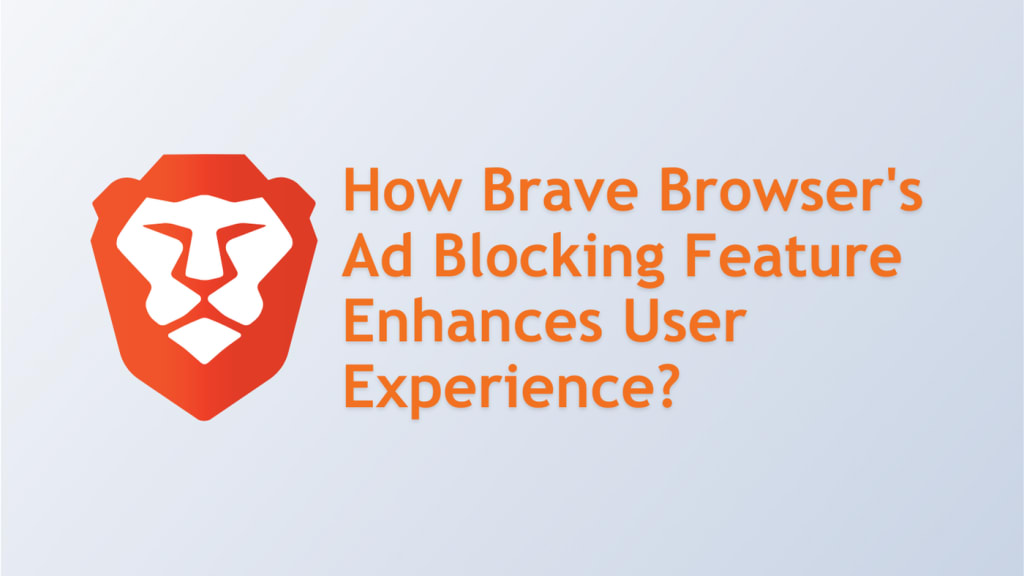 How Brave Browser's Ad Blocking Feature Enhances User Experience?